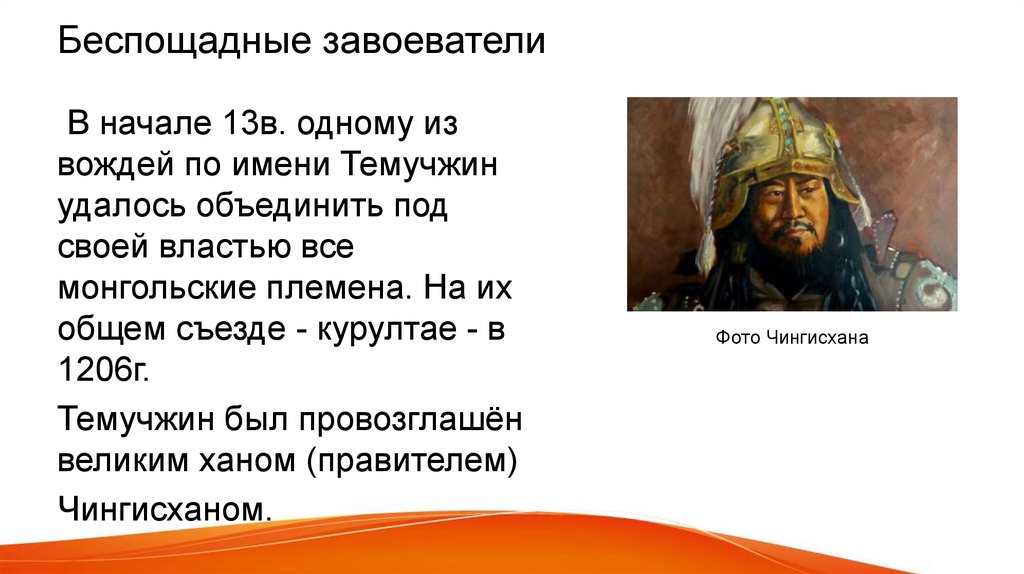 Беспощадные завоеватели

В начале 13в. одному из вождей по имени Темучжин удалось объединить под своей властью все монгольские племена. На их общем съезде - курултае - в 1206г.

Темучжин был провозглашён великим ханом (правителем)

Чингисханом.

Фото Чингисхана